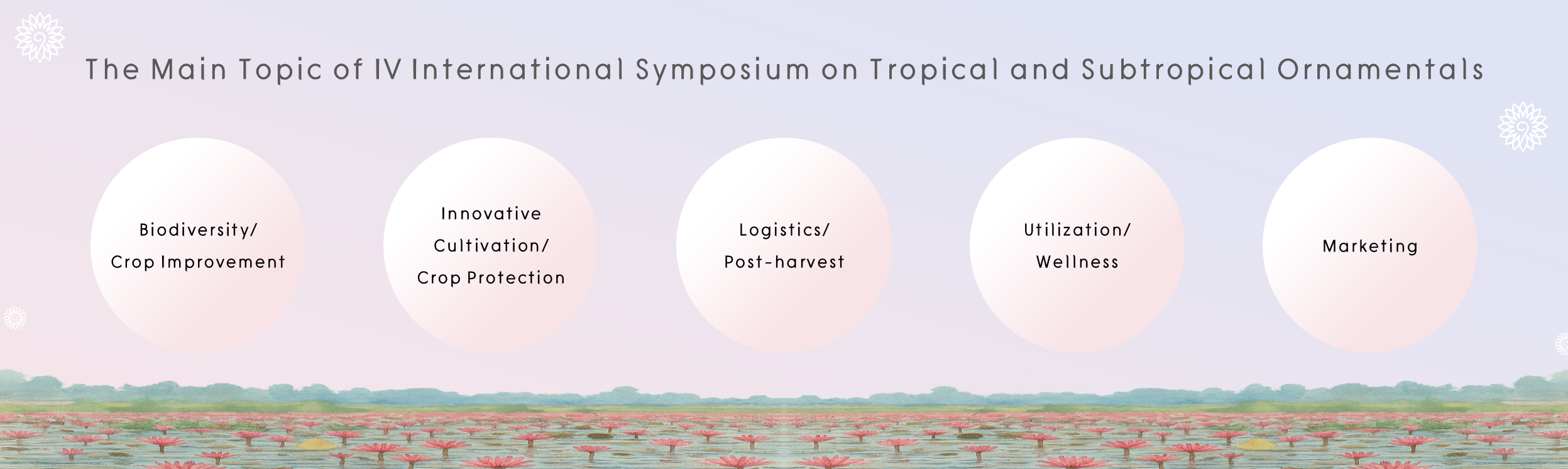 The Main Topic of IV International Symposium on Tropical and Subtropical Ornamentals

Biodiversity/
Crop Improvement

Innovative
Cultivation/
Crop Protection

Logistics/
Post-harvest

Utilization/
Wellness

Marketing